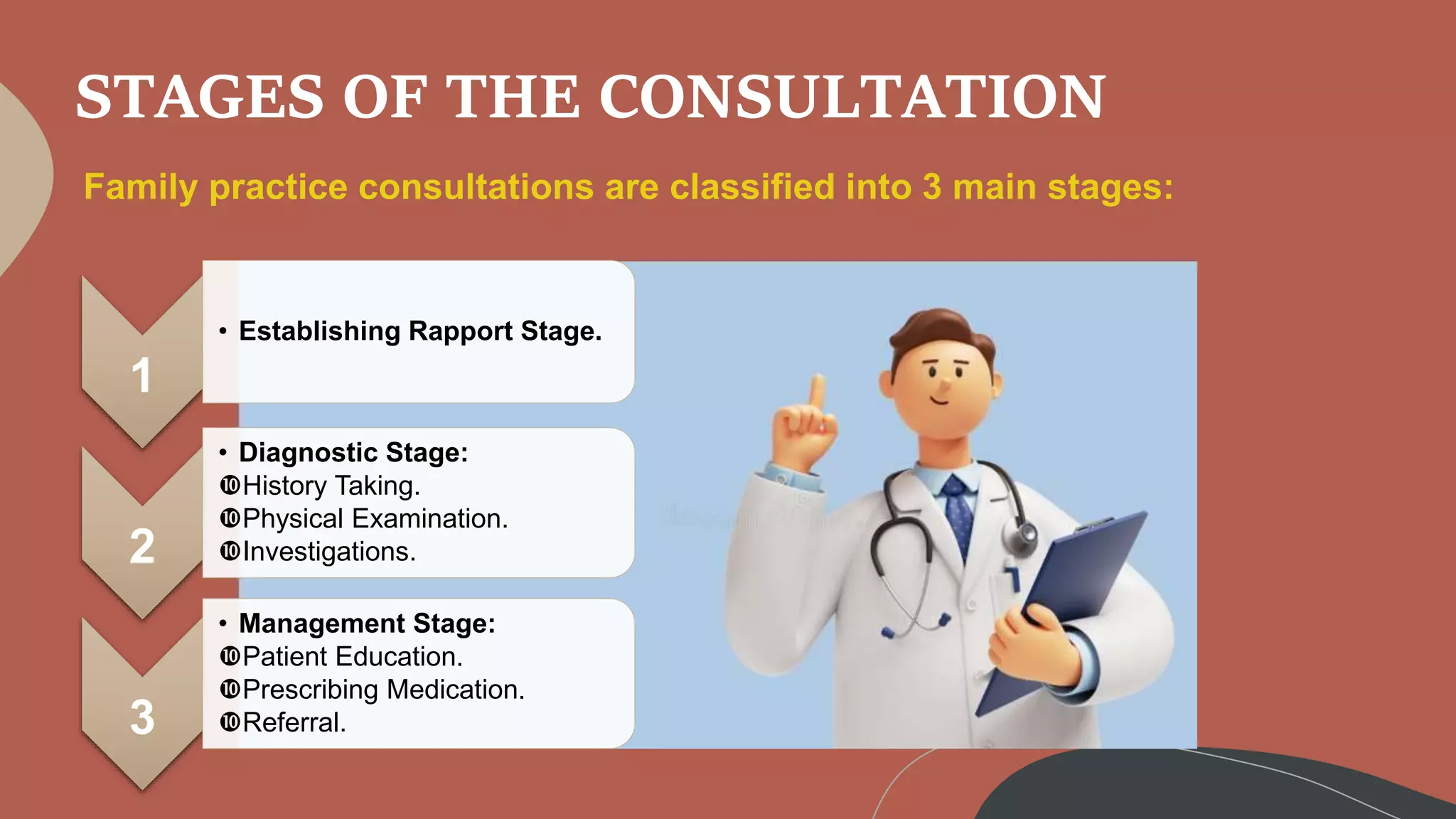 STAGES OF THE CONSULTATION

Family practice consultations are classified into 3 main stages:

1

• Establishing Rapport Stage.

2

• Diagnostic Stage:
❿History Taking.
❿Physical Examination.
❿Investigations.

3

• Management Stage:
❿Patient Education.
❿Prescribing Medication.
❿Referral.